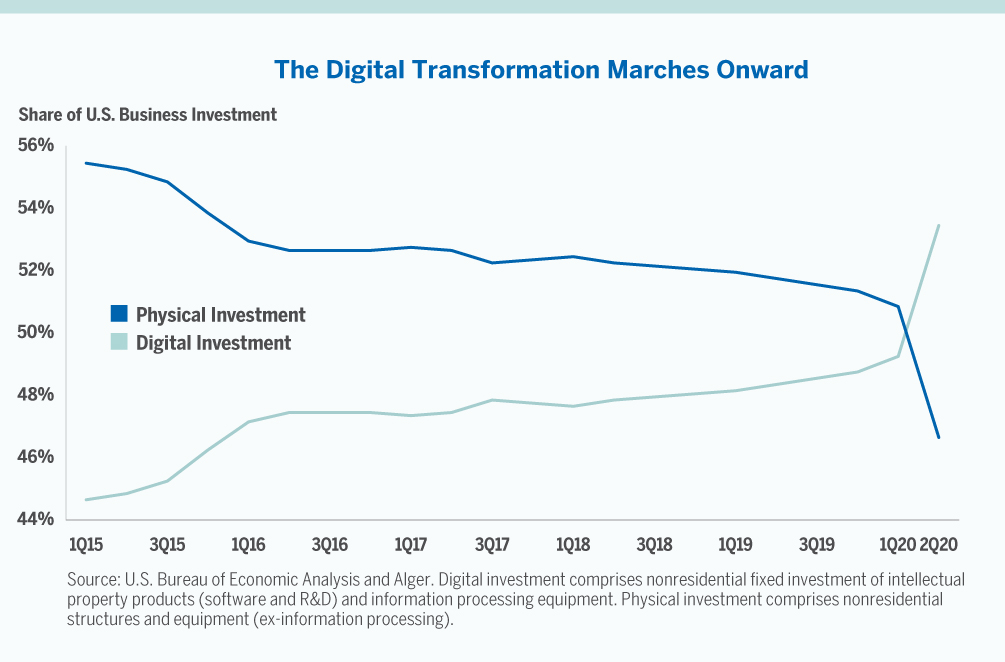 The Digital Transformation Marches Onward

Share of U.S. Business Investment

56%
54%
52%
50%
48%
46%
44%

Physical Investment
Digital Investment

1Q15 3Q15 1Q16 3Q16 1Q17 3Q17 1Q18 3Q18 1Q19 3Q19 1Q20 2Q20

Source: U.S. Bureau of Economic Analysis and Alger. Digital investment comprises nonresidential fixed investment of intellectual property products (software and R&D) and information processing equipment. Physical investment comprises nonresidential structures and equipment (ex-information processing).